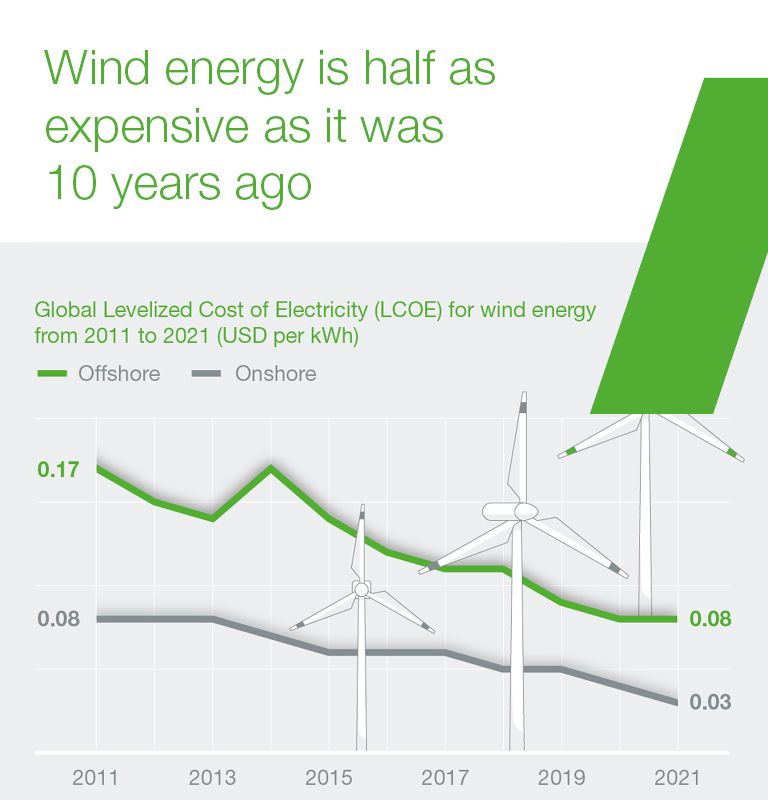 Wind energy is half as expensive as it was 10 years ago

Global Levelized Cost of Electricity (LCOE) for wind energy from 2011 to 2021 (USD per kWh)

Offshore Onshore

0.17

0.08

0.08

0.03

2011 2013 2015 2017 2019 2021